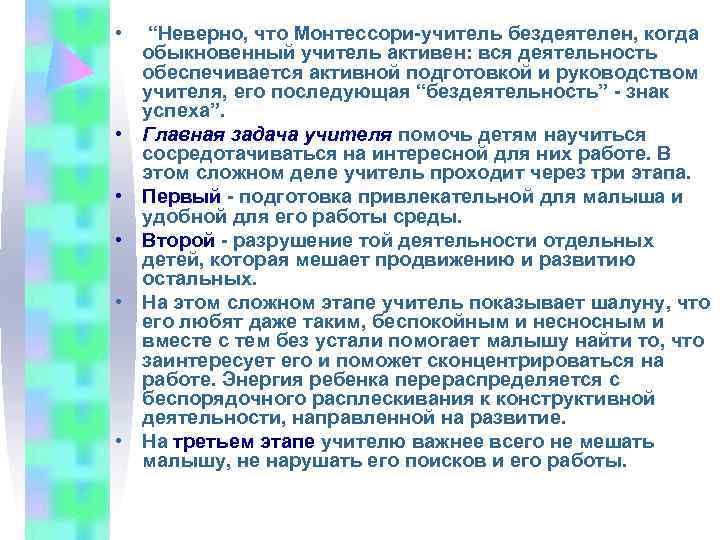 • “Неверно, что Монтессори-учитель бездеятелен, когда обыкновенный учитель активен: вся деятельность обеспечивается активной подготовкой и руководством учителя, его последующая “бездеятельность” - знак успеха”.

• Главная задача учителя помочь детям научиться сосредотачиваться на интересной для них работе. В этом сложном деле учитель проходит через три этапа.

• Первый - подготовка привлекательной для малыша и удобной для его работы среды.

• Второй - разрушение той деятельности отдельных детей, которая мешает продвижению и развитию остальных.

• На этом сложном этапе учитель показывает шалуну, что его любят даже таким, беспокойным и несносным и вместе с тем без устали помогает малышу найти то, что заинтересует его и поможет сконцентрироваться на работе. Энергия ребенка перераспределяется с беспорядочного расплескивания к конструктивной деятельности, направленной на развитие.

• На третьем этапе учителю важнее всего не мешать малышу, не нарушать его поисков и его работы.